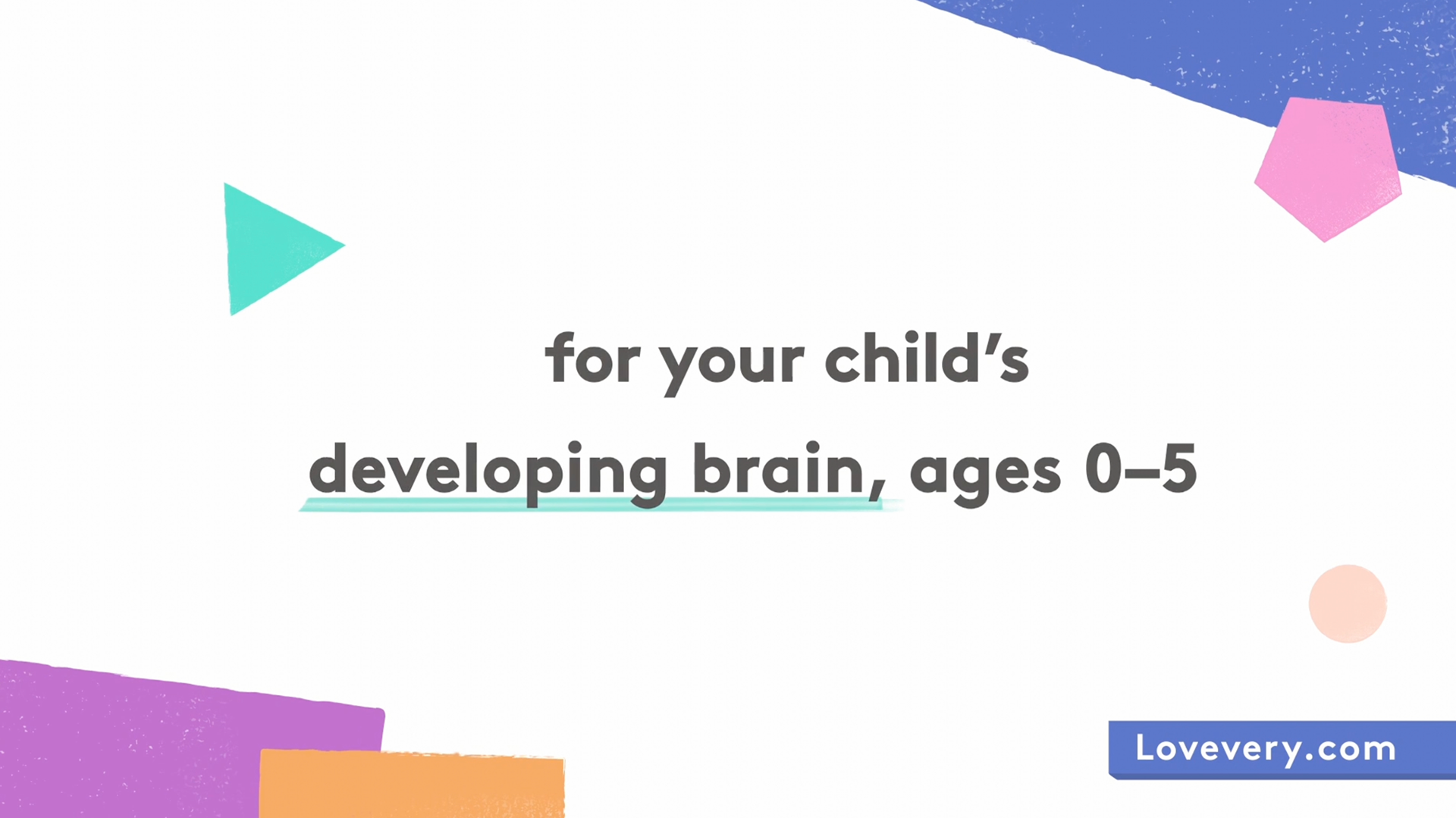 for your child's
developing brain, ages 0–5

Lovevery.com